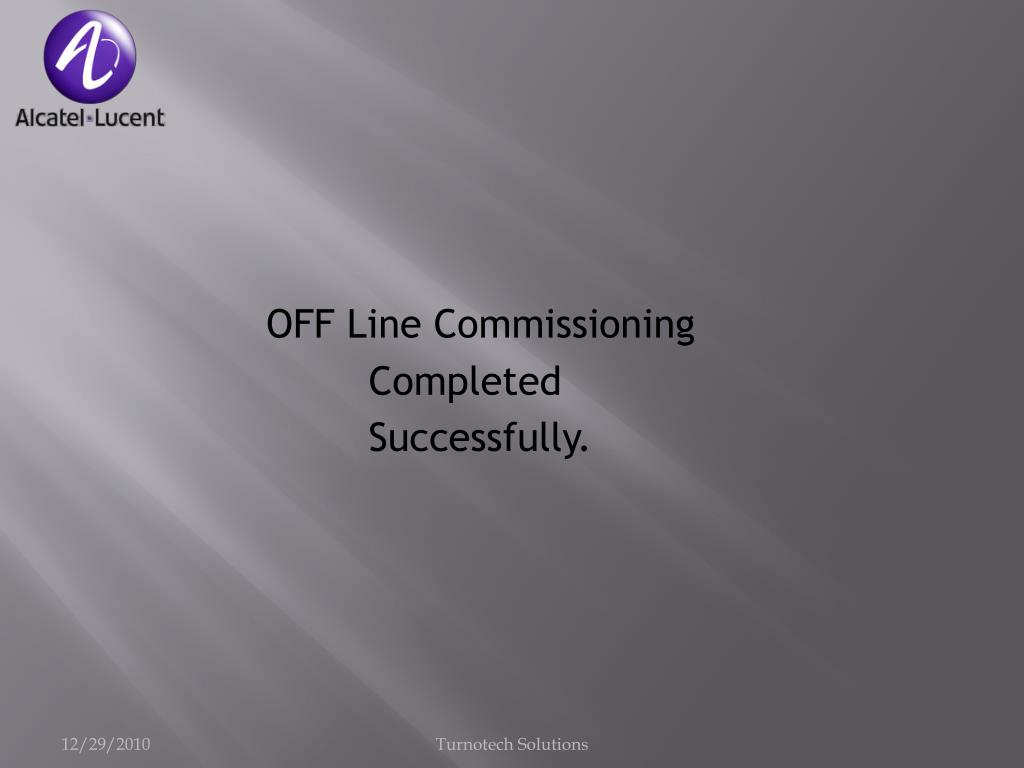 Alcatel·Lucent

OFF Line Commissioning
Completed
Successfully.

12/29/2010 Turnotech Solutions